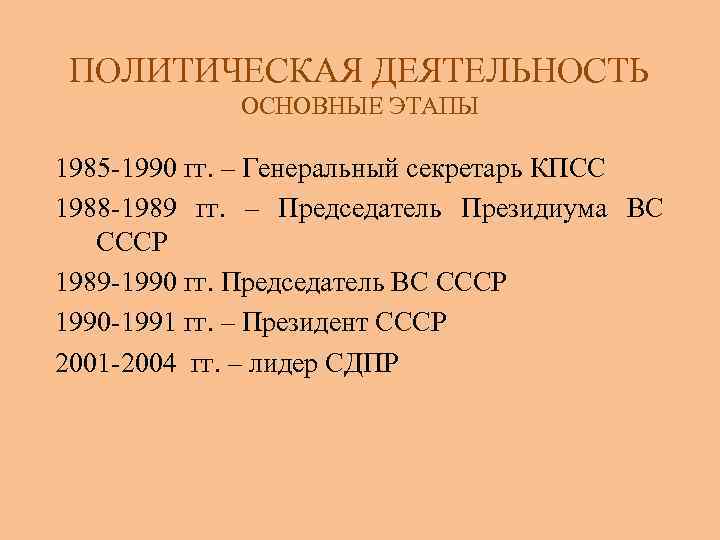 ПОЛИТИЧЕСКАЯ ДЕЯТЕЛЬНОСТЬ
ОСНОВНЫЕ ЭТАПЫ

1985-1990 гг. – Генеральный секретарь КПСС

1988-1989 гг. – Председатель Президиума ВС СССР

1989-1990 гг. Председатель ВС СССР

1990-1991 гг. – Президент СССР

2001-2004 гг. – лидер СДПР